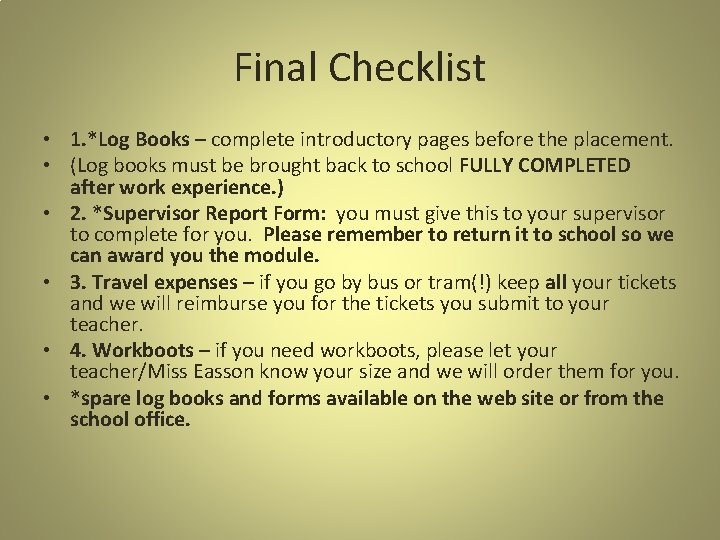 Final Checklist

• 1.*Log Books – complete introductory pages before the placement.
• (Log books must be brought back to school FULLY COMPLETED after work experience.)
• 2. *Supervisor Report Form: you must give this to your supervisor to complete for you. Please remember to return it to school so we can award you the module.
• 3. Travel expenses – if you go by bus or tram(!) keep all your tickets and we will reimburse you for the tickets you submit to your teacher.
• 4. Workboots – if you need workboots, please let your teacher/Miss Easson know your size and we will order them for you.
• *spare log books and forms available on the web site or from the school office.